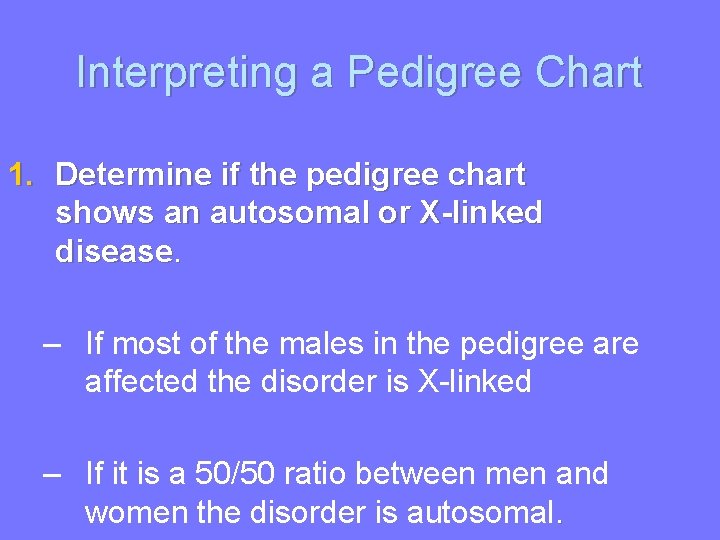 Interpreting a Pedigree Chart

1. Determine if the pedigree chart shows an autosomal or X-linked disease.

– If most of the males in the pedigree are affected the disorder is X-linked

– If it is a 50/50 ratio between men and women the disorder is autosomal.